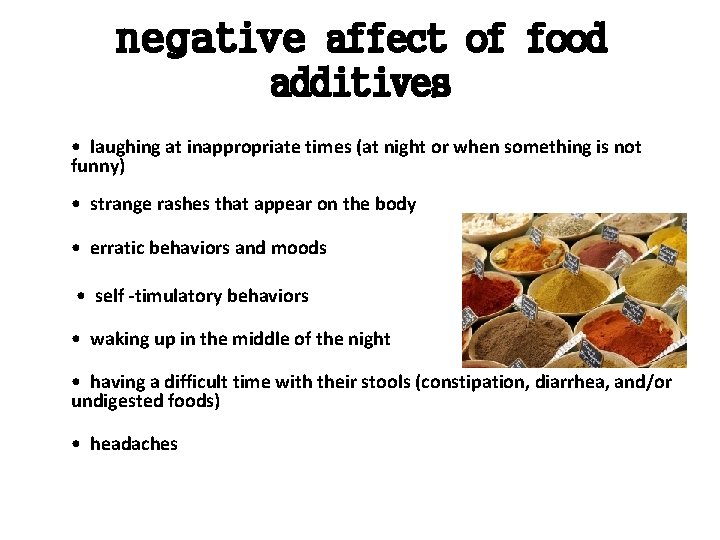 negative affect of food additives

• laughing at inappropriate times (at night or when something is not funny)

• strange rashes that appear on the body

• erratic behaviors and moods

• self -timulatory behaviors

• waking up in the middle of the night

• having a difficult time with their stools (constipation, diarrhea, and/or undigested foods)

• headaches